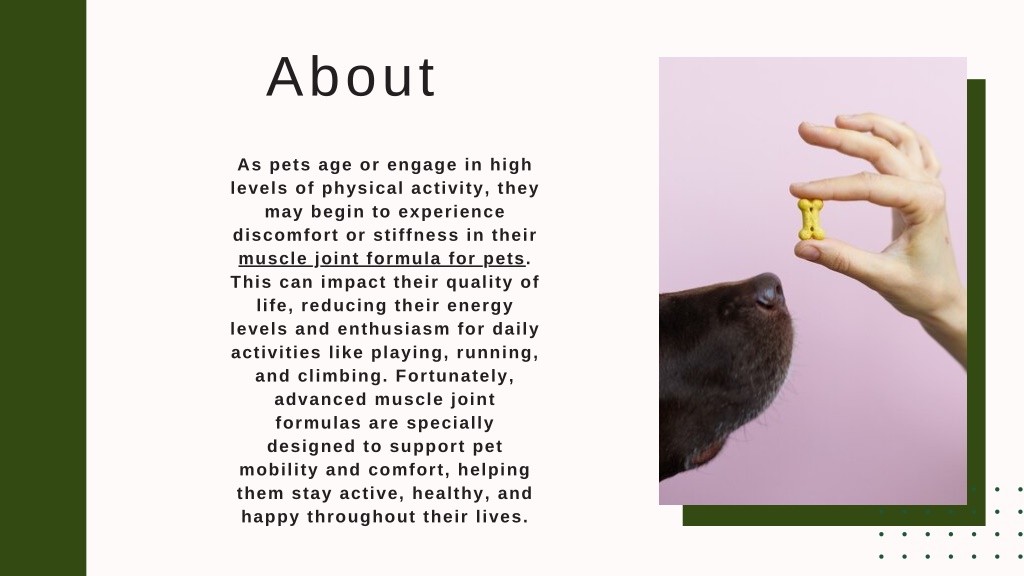 About

As pets age or engage in high levels of physical activity, they may begin to experience discomfort or stiffness in their muscle joint formula for pets. This can impact their quality of life, reducing their energy levels and enthusiasm for daily activities like playing, running, and climbing. Fortunately, advanced muscle joint formulas are specially designed to support pet mobility and comfort, helping them stay active, healthy, and happy throughout their lives.